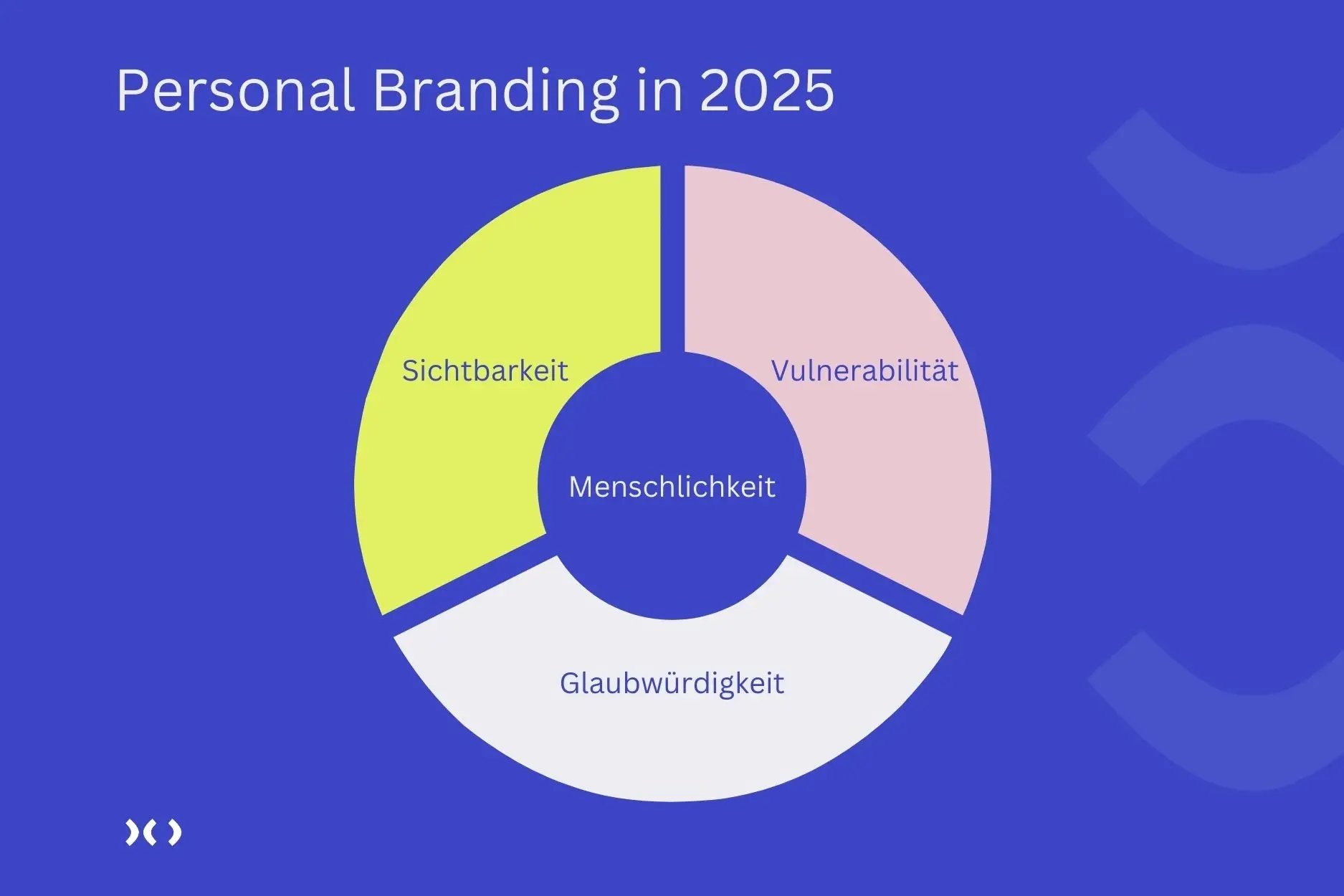 Personal Branding in 2025

Sichtbarkeit

Vulnerabilität

Menschlichkeit

Glaubwürdigkeit